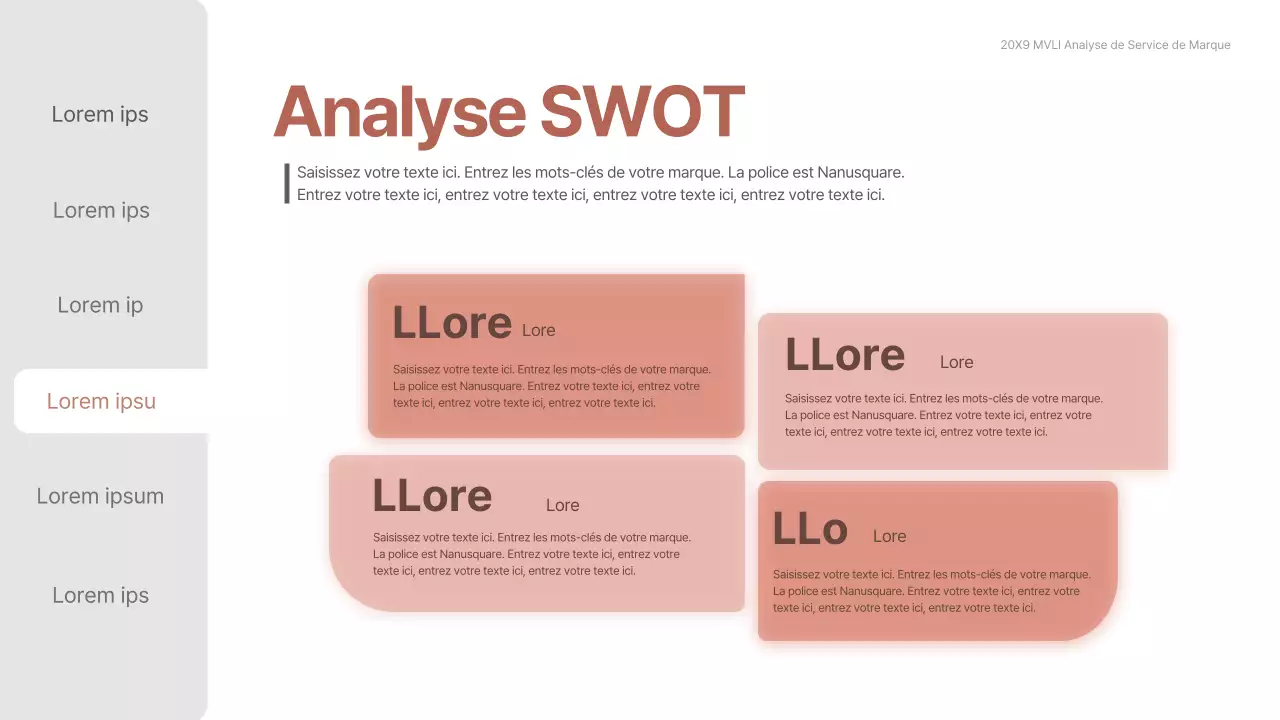 Lorem ips

Lorem ips

Lorem ip

Lorem ipsu

Lorem ipsum

Lorem ips

20X9 MVLI Analyse de Service de Marque

Analyse SWOT

Saisissez votre texte ici. Entrez les mots-clés de votre marque. La police est Nanusquare. Entrez votre texte ici, entrez votre texte ici, entrez votre texte ici, entrez votre texte ici.

LLore Lore

Saisissez votre texte ici. Entrez les mots-clés de votre marque. La police est Nanusquare. Entrez votre texte ici, entrez votre texte ici, entrez votre texte ici, entrez votre texte ici.

LLore Lore

Saisissez votre texte ici. Entrez les mots-clés de votre marque. La police est Nanusquare. Entrez votre texte ici, entrez votre texte ici, entrez votre texte ici, entrez votre texte ici.

LLore Lore

Saisissez votre texte ici. Entrez les mots-clés de votre marque. La police est Nanusquare. Entrez votre texte ici, entrez votre texte ici, entrez votre texte ici, entrez votre texte ici.

LLo Lore

Saisissez votre texte ici. Entrez les mots-clés de votre marque. La police est Nanusquare. Entrez votre texte ici, entrez votre texte ici, entrez votre texte ici, entrez votre texte ici.